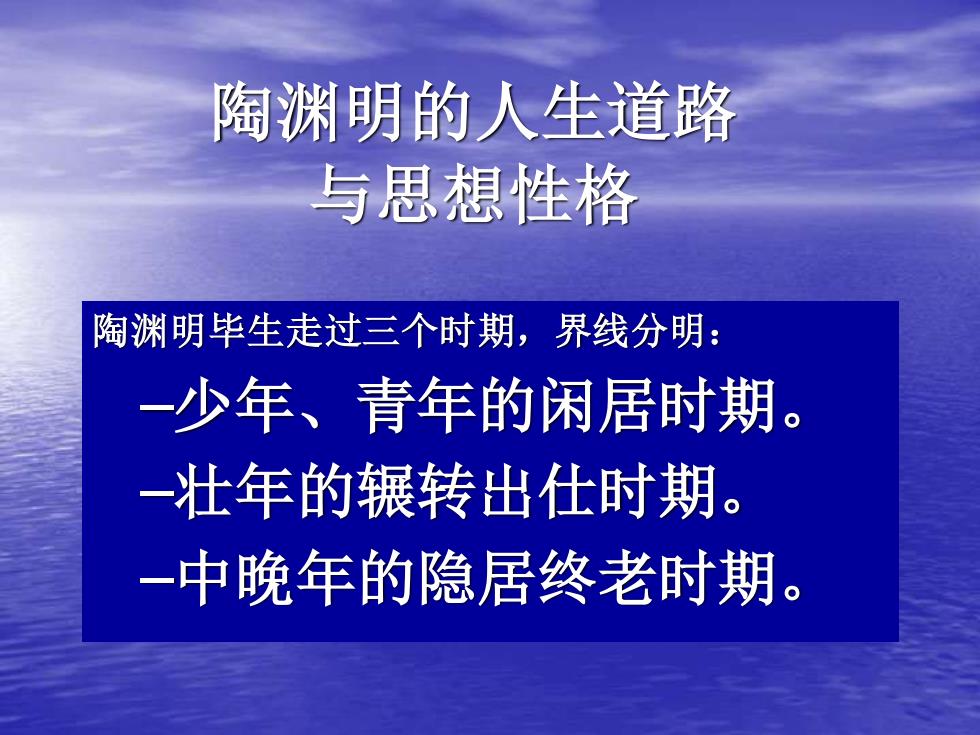 陶渊明的人生道路
与思想性格

陶渊明毕生走过三个时期，界线分明：

–少年、青年的闲居时期。
–壮年的辗转出仕时期。
–中晚年的隐居终老时期。